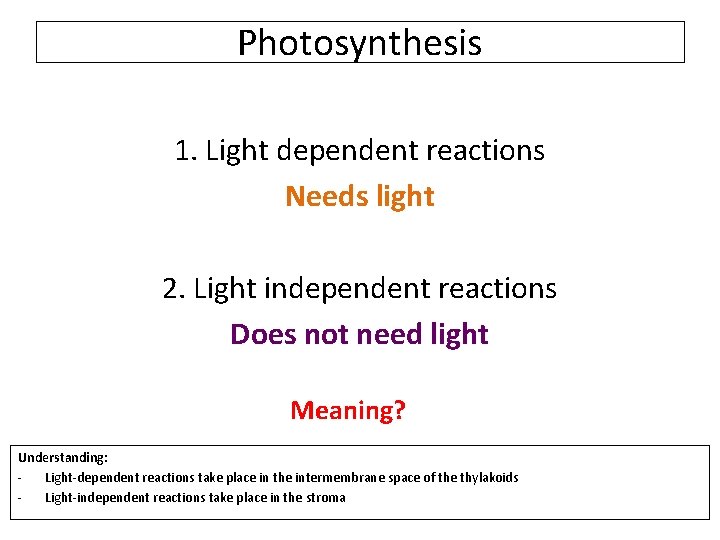 Photosynthesis

1. Light dependent reactions

Needs light

2. Light independent reactions

Does not need light

Meaning?

Understanding:
- Light-dependent reactions take place in the intermembrane space of the thylakoids
- Light-independent reactions take place in the stroma